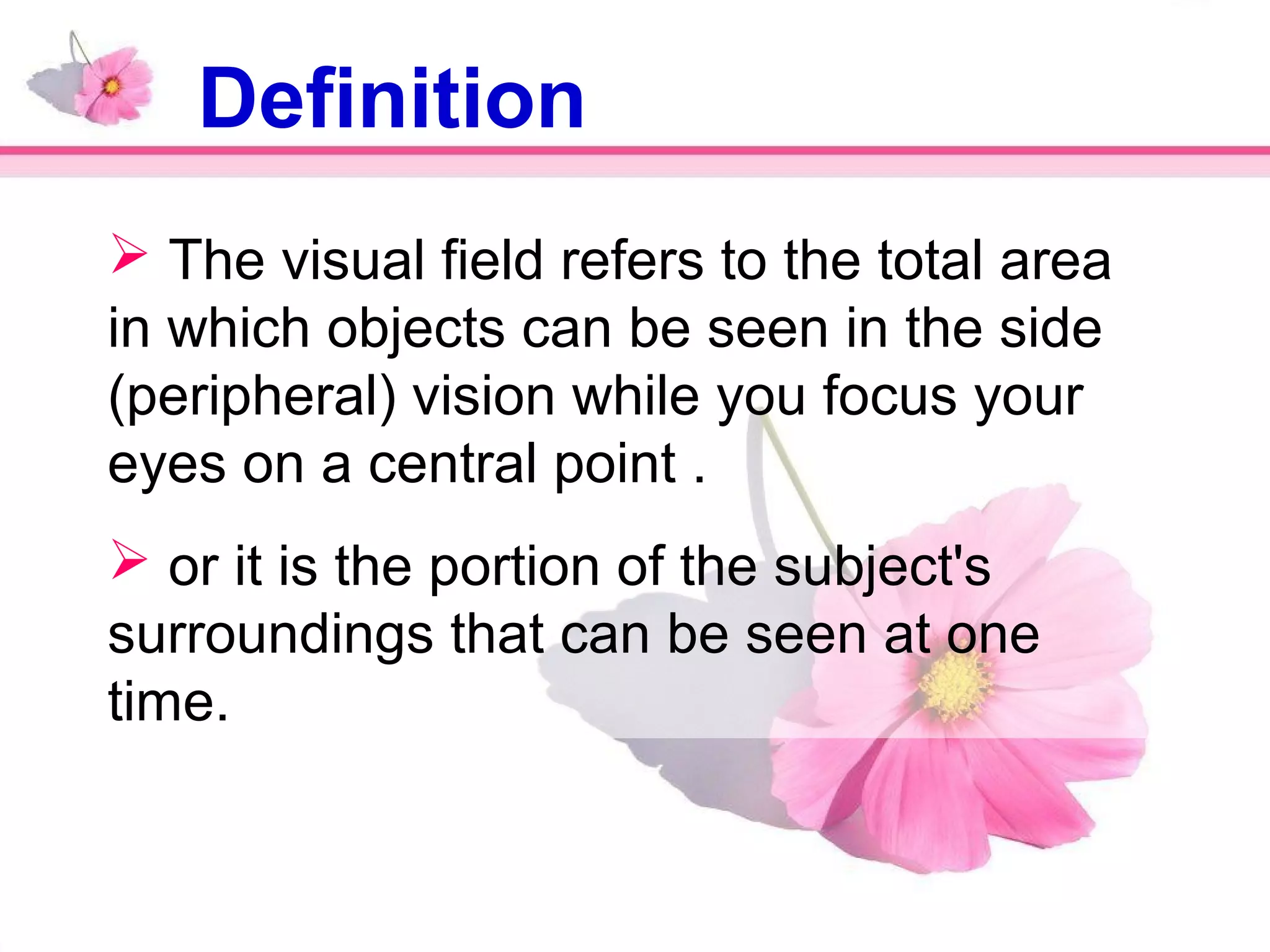 Definition

➢ The visual field refers to the total area in which objects can be seen in the side (peripheral) vision while you focus your eyes on a central point .

➢ or it is the portion of the subject's surroundings that can be seen at one time.